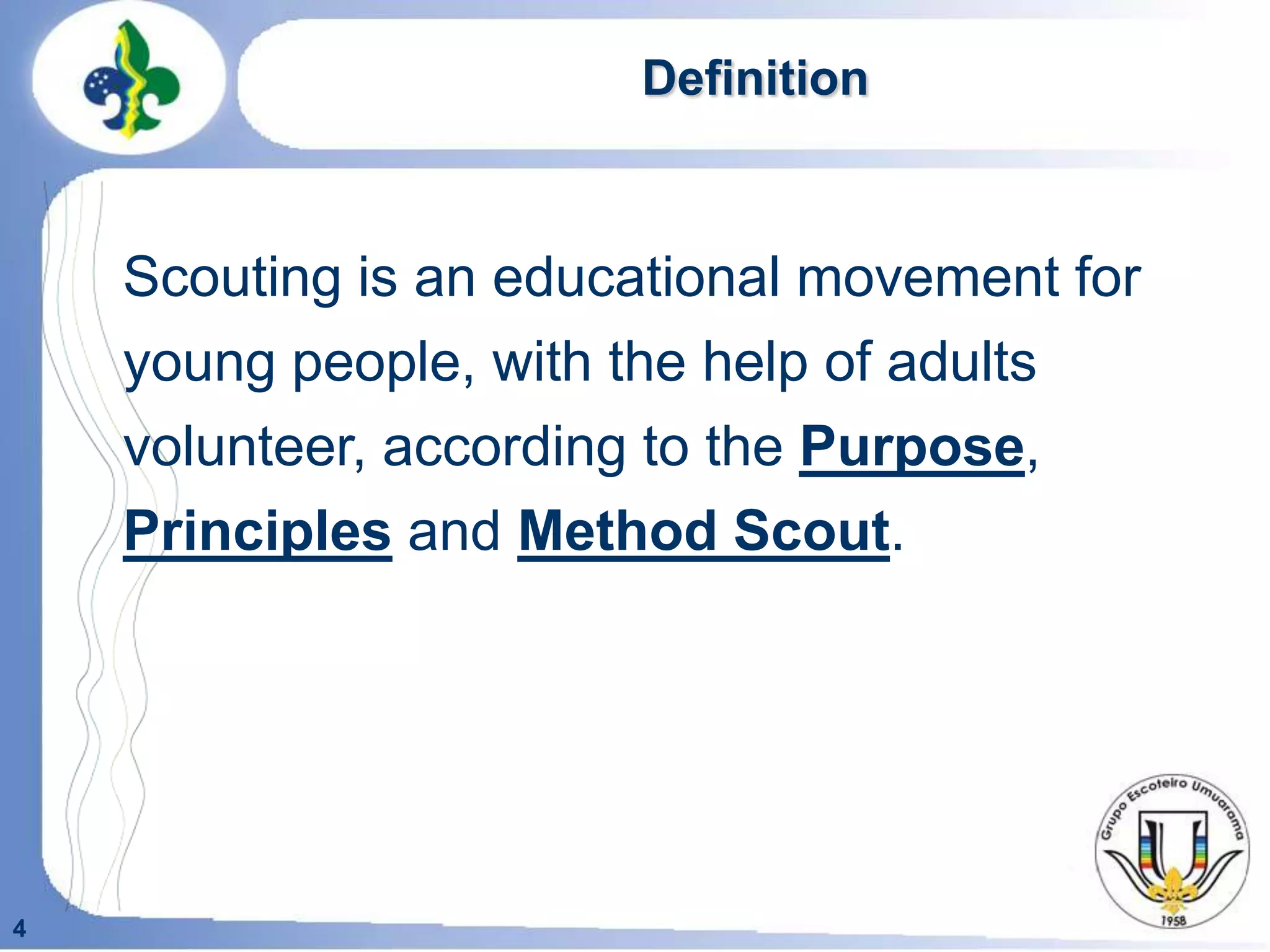 Definition

Scouting is an educational movement for young people, with the help of adults volunteer, according to the Purpose, Principles and Method Scout.

Grupo Escoteiro Umuarama
1958

4